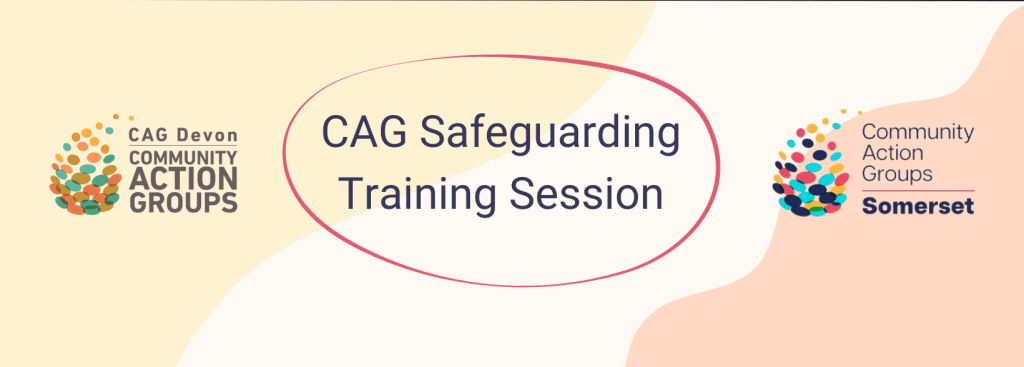 CAG Devon
COMMUNITY
ACTION
GROUPS

CAG Safeguarding Training Session

Community
Action
Groups
Somerset